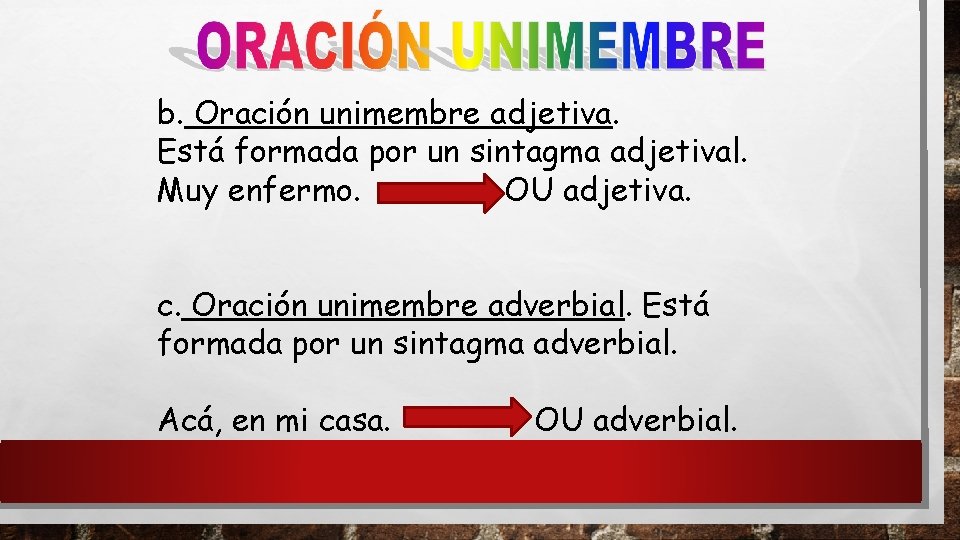 ORACIÓN UNIMEMBRE

b. Oración unimembre adjetiva.
Está formada por un sintagma adjetival.
Muy enfermo. OU adjetiva.

c. Oración unimembre adverbial. Está formada por un sintagma adverbial.

Acá, en mi casa. OU adverbial.